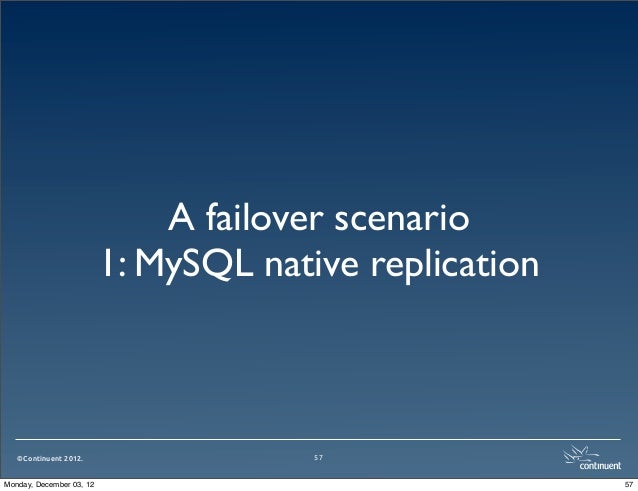 A failover scenario
1: MySQL native replication

©Continuent 2012.

57

continuent

Monday, December 03, 12

57